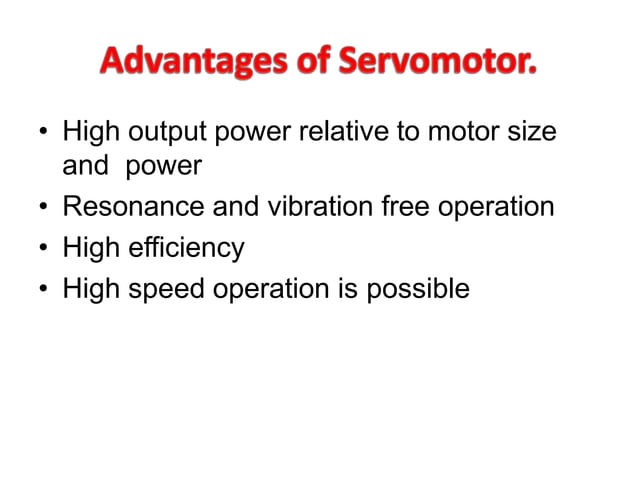 Advantages of Servomotor.

• High output power relative to motor size and power
• Resonance and vibration free operation
• High efficiency
• High speed operation is possible